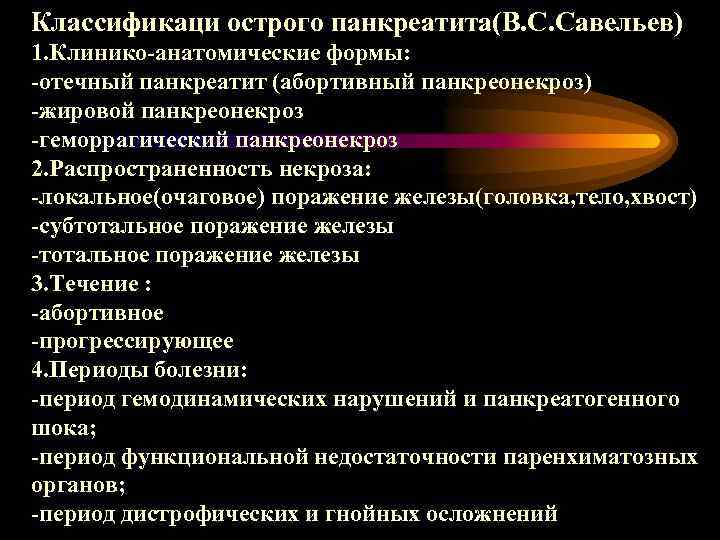 Классификаци острого панкреатита(В.С.Савельев)
1.Клинико-анатомические формы:
-отечный панкреатит (абортивный панкреонекроз)
-жировой панкреонекроз
-геморрагический панкреонекроз
2.Распространенность некроза:
-локальное(очаговое) поражение железы(головка,тело,хвост)
-субтотальное поражение железы
-тотальное поражение железы
3.Течение :
-абортивное
-прогрессирующее
4.Периоды болезни:
-период гемодинамических нарушений и панкреатогенного шока;
-период функциональной недостаточности паренхиматозных органов;
-период дистрофических и гнойных осложнений